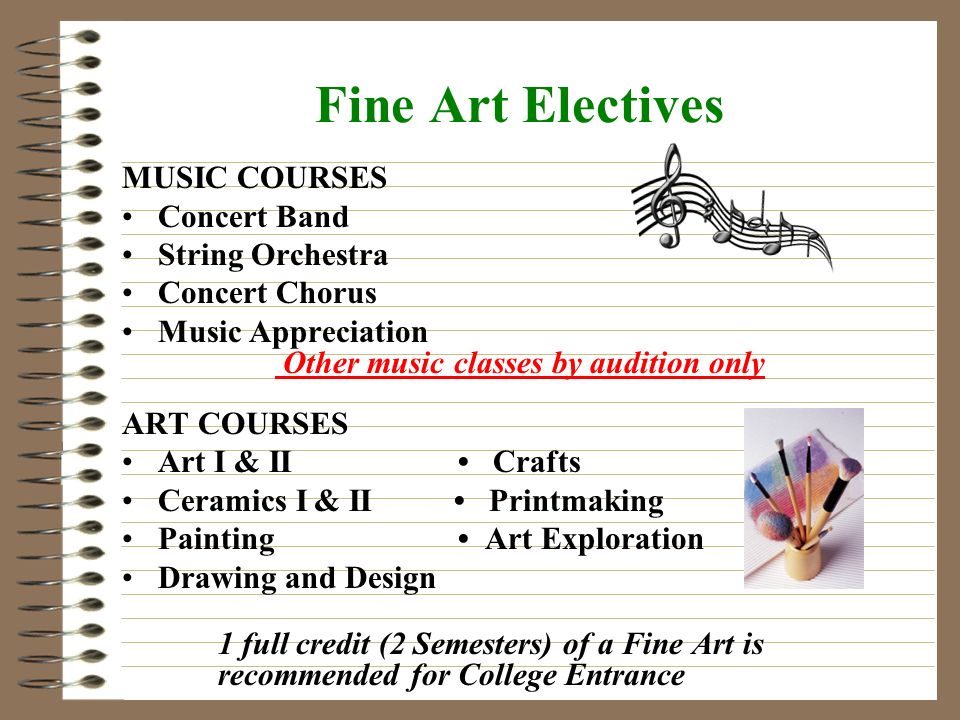 Fine Art Electives

MUSIC COURSES
• Concert Band
• String Orchestra
• Concert Chorus
• Music Appreciation

Other music classes by audition only

ART COURSES
• Art I & II
• Ceramics I & II
• Painting
• Drawing and Design

• Crafts
• Printmaking
• Art Exploration

1 full credit (2 Semesters) of a Fine Art is recommended for College Entrance